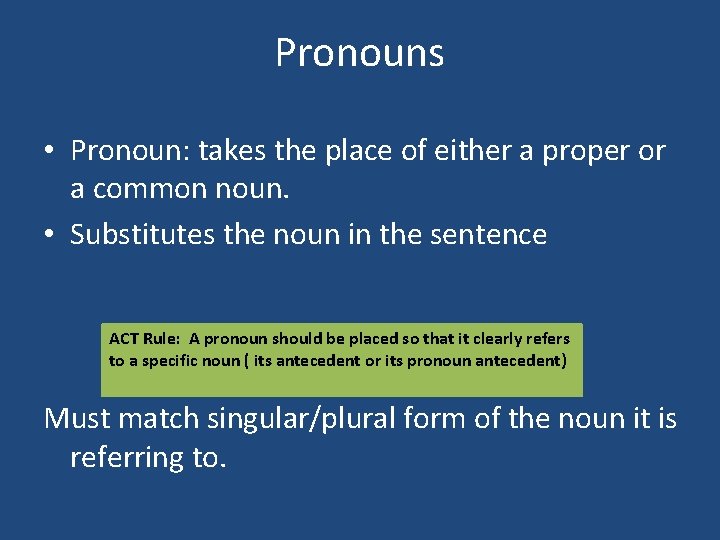 Pronouns

• Pronoun: takes the place of either a proper or a common noun.
• Substitutes the noun in the sentence

ACT Rule: A pronoun should be placed so that it clearly refers to a specific noun ( its antecedent or its pronoun antecedent)

Must match singular/plural form of the noun it is referring to.